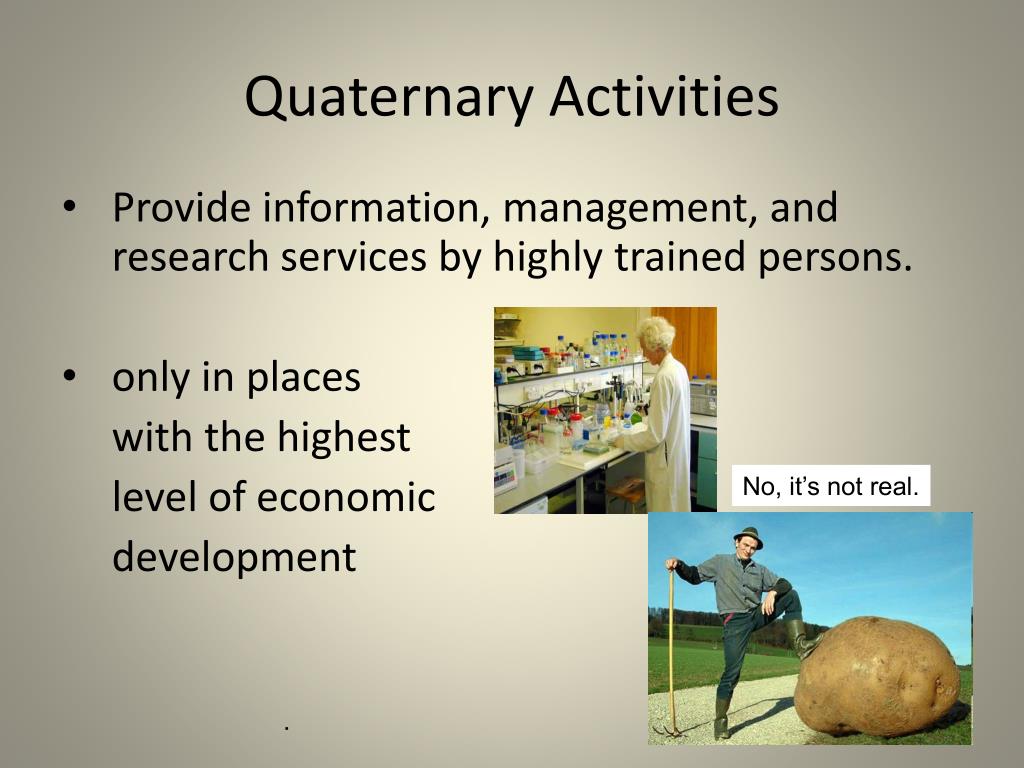 Quaternary Activities

• Provide information, management, and research services by highly trained persons.

• only in places with the highest level of economic development

No, it's not real.

.